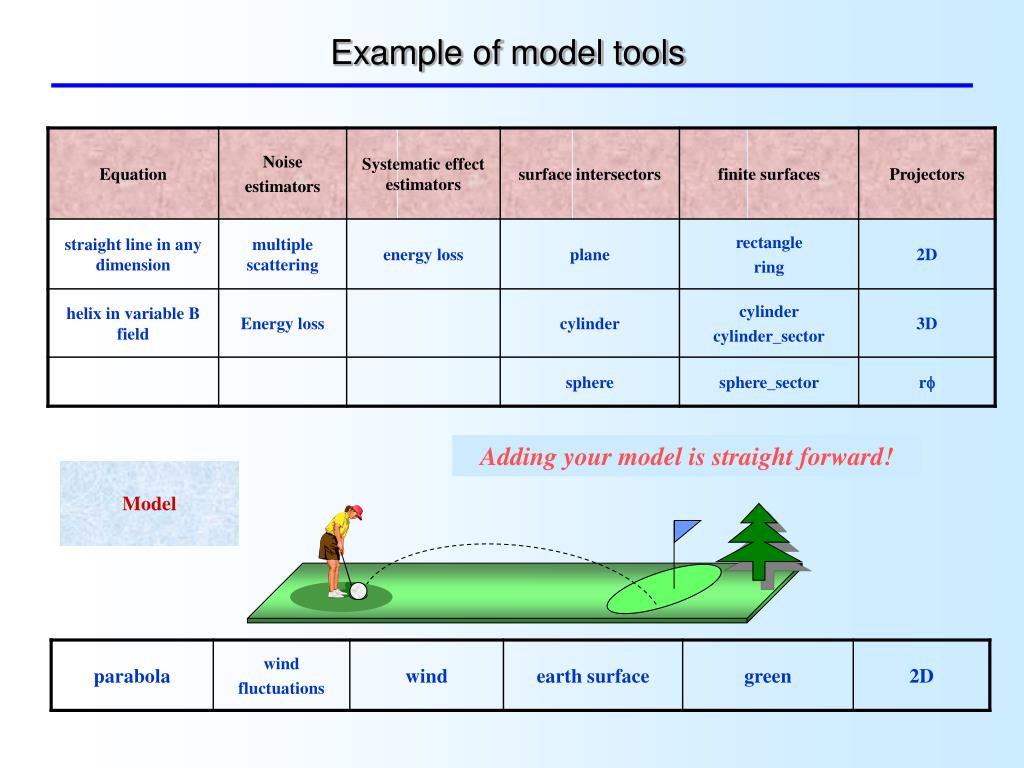 Example of model tools

| Equation | Noise estimators | Systematic effect estimators | surface intersectors | finite surfaces | Projectors |
|---|---|---|---|---|---|
| straight line in any dimension | multiple scattering | energy loss | plane | rectangle ring | 2D |
| helix in variable B field | Energy loss | | cylinder | cylinder cylinder_sector | 3D |
| | | | sphere | sphere_sector | r$\phi$ |

Adding your model is straight forward!

Model

| parabola | wind fluctuations | wind | earth surface | green | 2D |
|---|---|---|---|---|---|